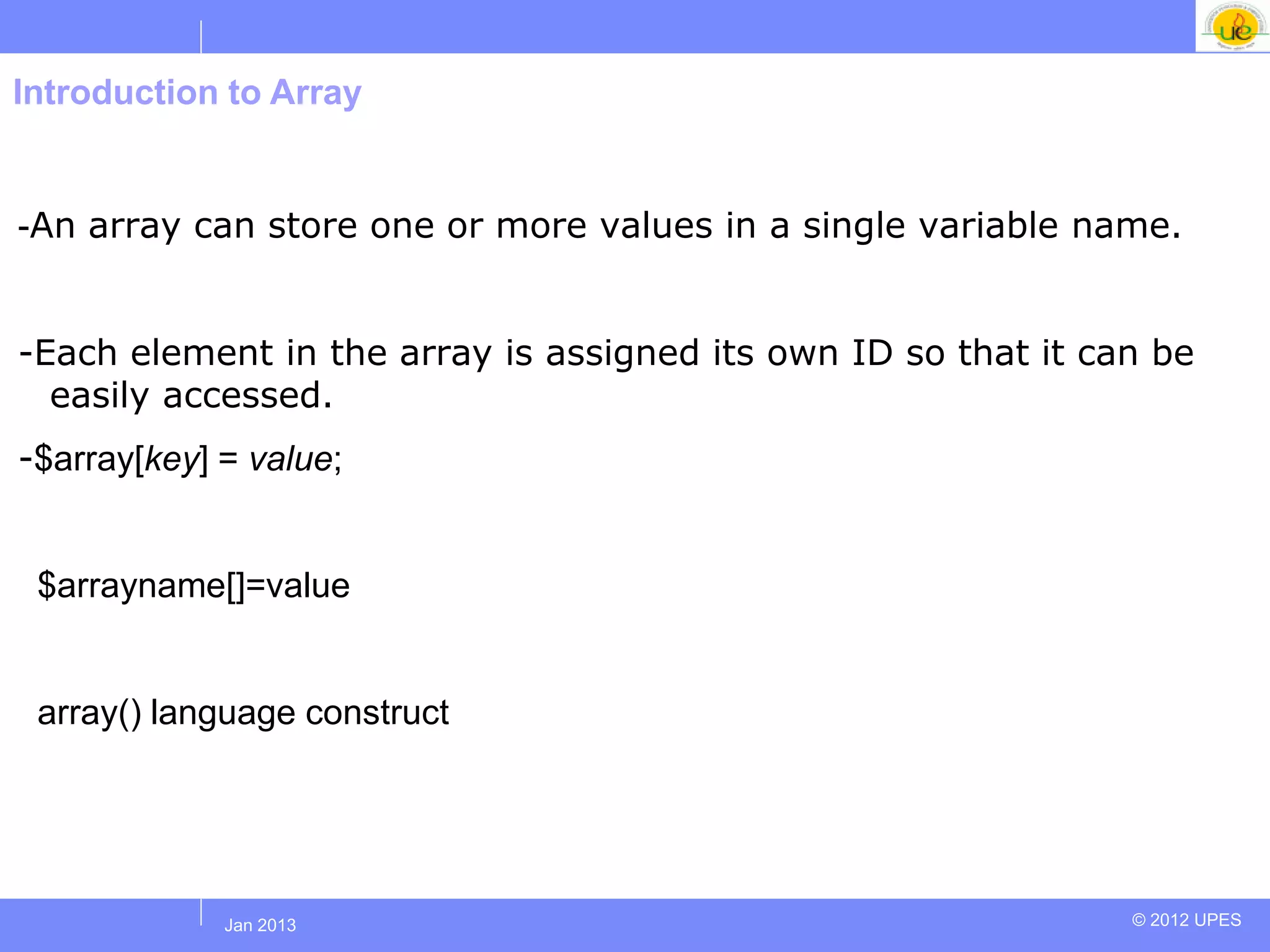 Introduction to Array

-An array can store one or more values in a single variable name.

-Each element in the array is assigned its own ID so that it can be easily accessed.

-$array[key] = value;

$arrayname[]=value

array() language construct

Jan 2013

© 2012 UPES